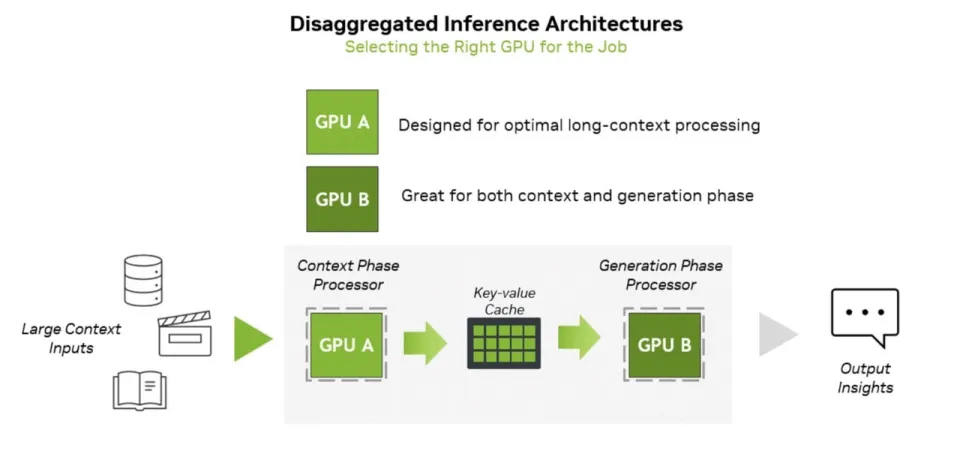 Disaggregated Inference Architectures
Selecting the Right GPU for the Job

GPU A Designed for optimal long-context processing

GPU B Great for both context and generation phase

Large Context Inputs

Context Phase Processor

GPU A

Key-value Cache

Generation Phase Processor

GPU B

Output Insights